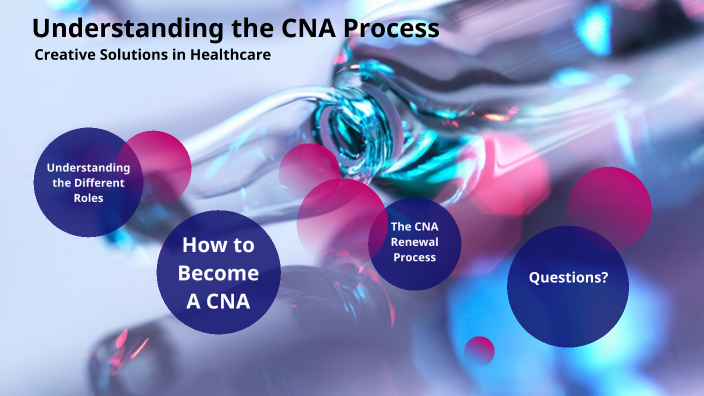 Understanding the CNA Process

Creative Solutions in Healthcare

Understanding the Different Roles

How to Become A CNA

The CNA Renewal Process

Questions?